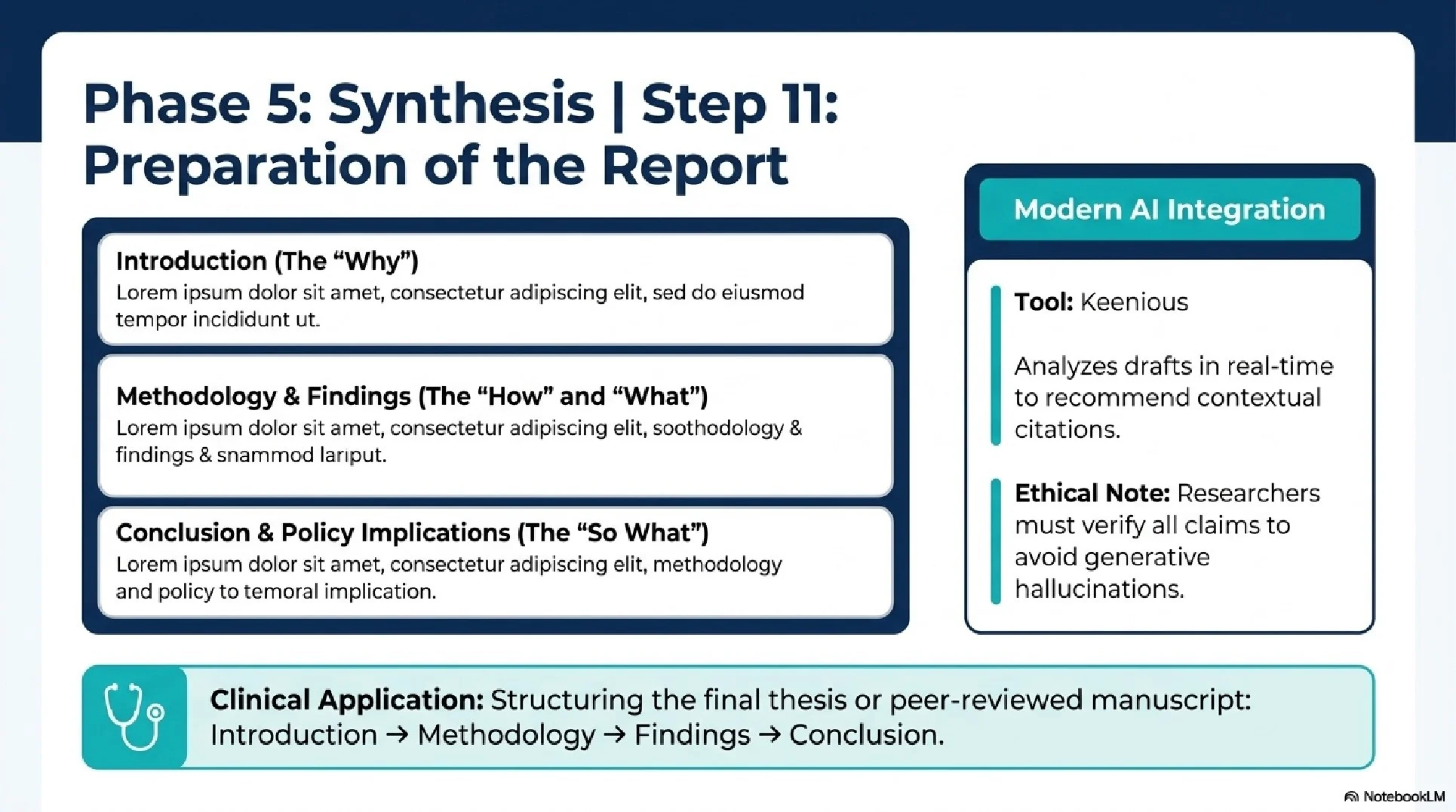 Phase 5: Synthesis | Step 11: Preparation of the Report

Introduction (The “Why”)
Lorem ipsum dolor sit amet, consectetur adipiscing elit, sed do eiusmod tempor incididunt ut.

Methodology & Findings (The “How” and “What”)
Lorem ipsum dolor sit amet, consectetur adipiscing elit, soothodology & findings & snammod lariput.

Conclusion & Policy Implications (The “So What”)
Lorem ipsum dolor sit amet, consectetur adipiscing elit, methodology and policy to temoral implication.

Modern AI Integration

Tool: Keenious

Analyzes drafts in real-time to recommend contextual citations.

Ethical Note: Researchers must verify all claims to avoid generative hallucinations.

Clinical Application: Structuring the final thesis or peer-reviewed manuscript: Introduction → Methodology → Findings → Conclusion.

NotebookLM